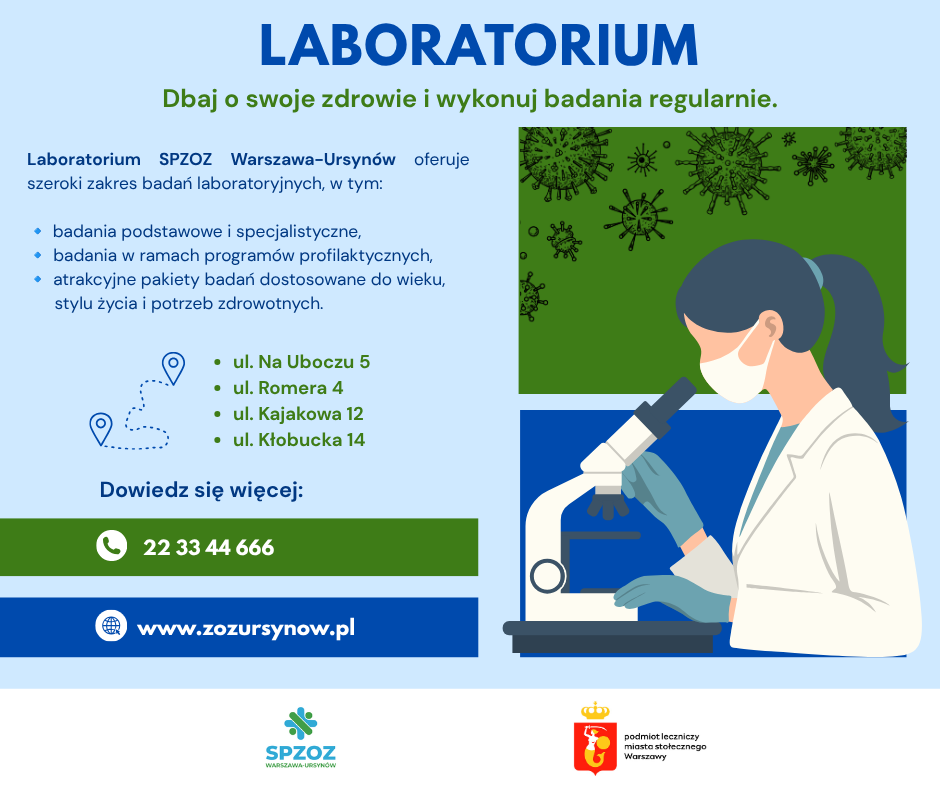 LABORATORIUM

Dbaj o swoje zdrowie i wykonuj badania regularnie.

Laboratorium SPZOZ Warszawa-Ursynów oferuje szeroki zakres badań laboratoryjnych, w tym:

- badania podstawowe i specjalistyczne,
- badania w ramach programów profilaktycznych,
- atrakcyjne pakiety badań dostosowane do wieku, stylu życia i potrzeb zdrowotnych.

- ul. Na Uboczu 5
- ul. Romera 4
- ul. Kajakowa 12
- ul. Kłobucka 14

Dowiedz się więcej:

22 33 44 666

www.zozursynow.pl

SPZOZ
WARSZAWA-URSYNÓW

podmiot leczniczy miasta stołecznego Warszawy